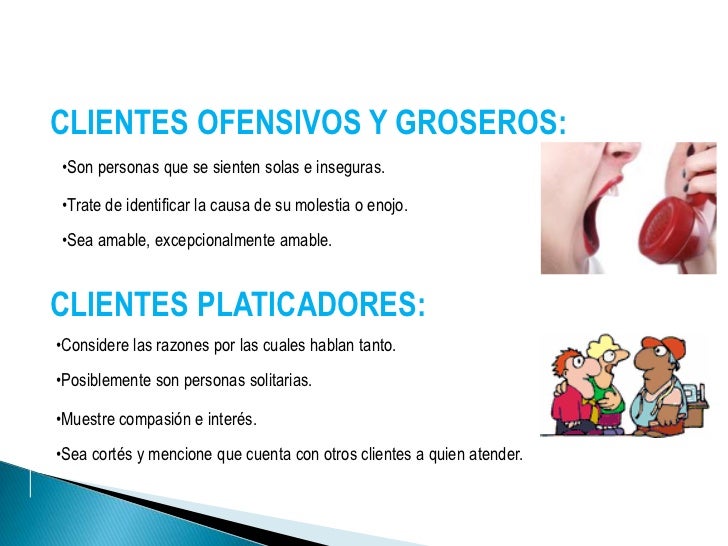 CLIENTES OFENSIVOS Y GROSEROS:

•Son personas que se sienten solas e inseguras.

•Trate de identificar la causa de su molestia o enojo.

•Sea amable, excepcionalmente amable.

CLIENTES PLATICADORES:

•Considere las razones por las cuales hablan tanto.

•Posiblemente son personas solitarias.

•Muestre compasión e interés.

•Sea cortés y mencione que cuenta con otros clientes a quien atender.